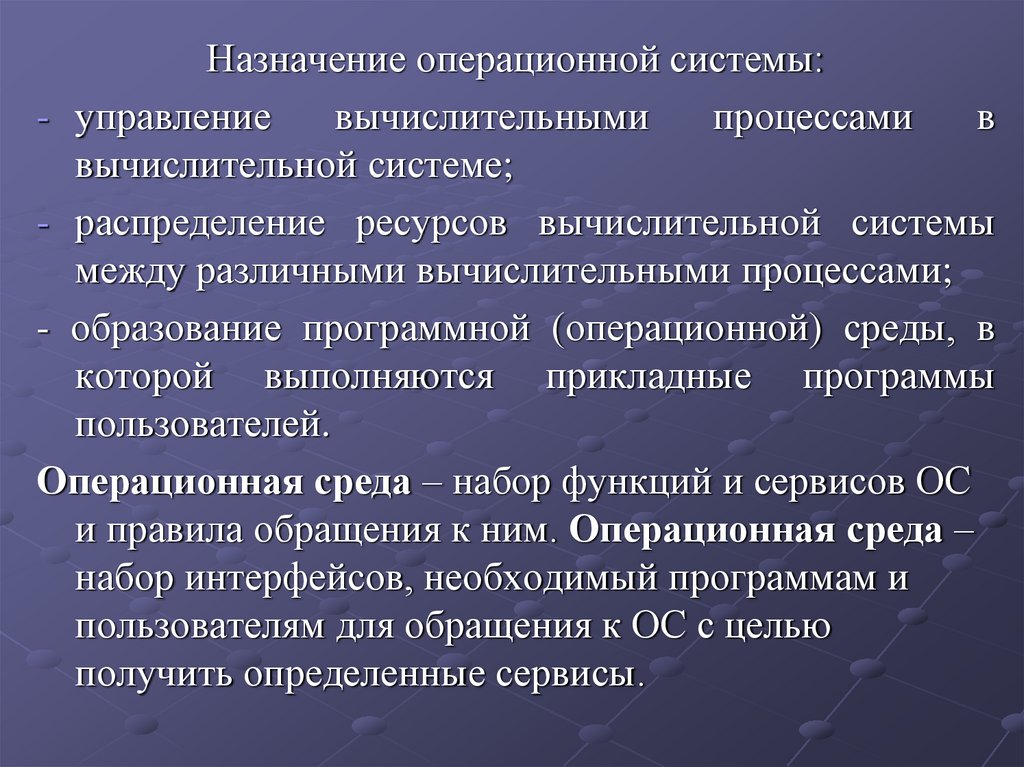 Назначение операционной системы:
- управление вычислительными процессами в вычислительной системе;
- распределение ресурсов вычислительной системы между различными вычислительными процессами;
- образование программной (операционной) среды, в которой выполняются прикладные программы пользователей.

Операционная среда – набор функций и сервисов ОС и правила обращения к ним. Операционная среда – набор интерфейсов, необходимый программам и пользователям для обращения к ОС с целью получить определенные сервисы.